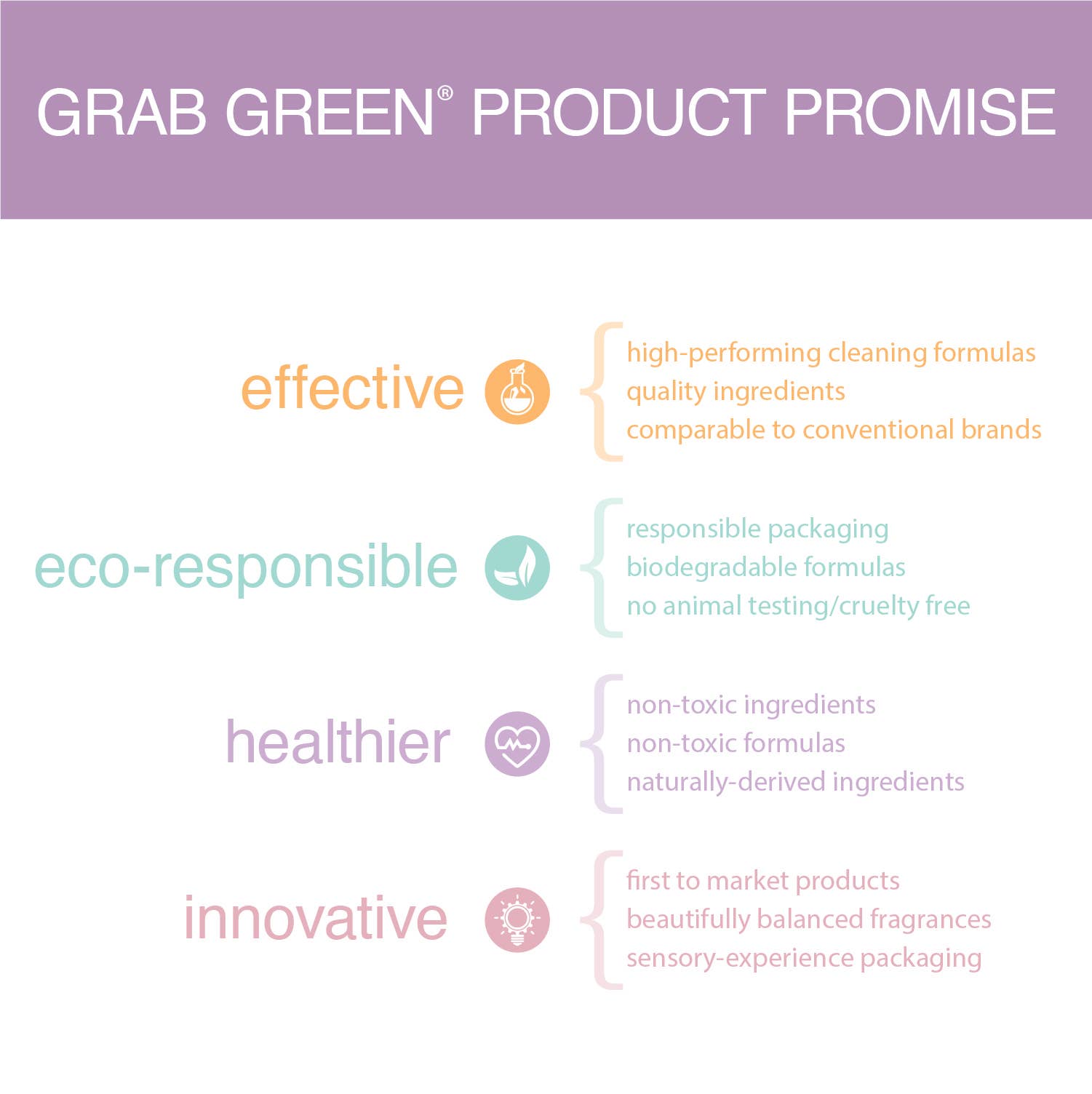 GRAB GREEN® PRODUCT PROMISE

effective

high-performing cleaning formulas
quality ingredients
comparable to conventional brands

eco-responsible

responsible packaging
biodegradable formulas
no animal testing/cruelty free

healthier

non-toxic ingredients
non-toxic formulas
naturally-derived ingredients

innovative

first to market products
beautifully balanced fragrances
sensory-experience packaging